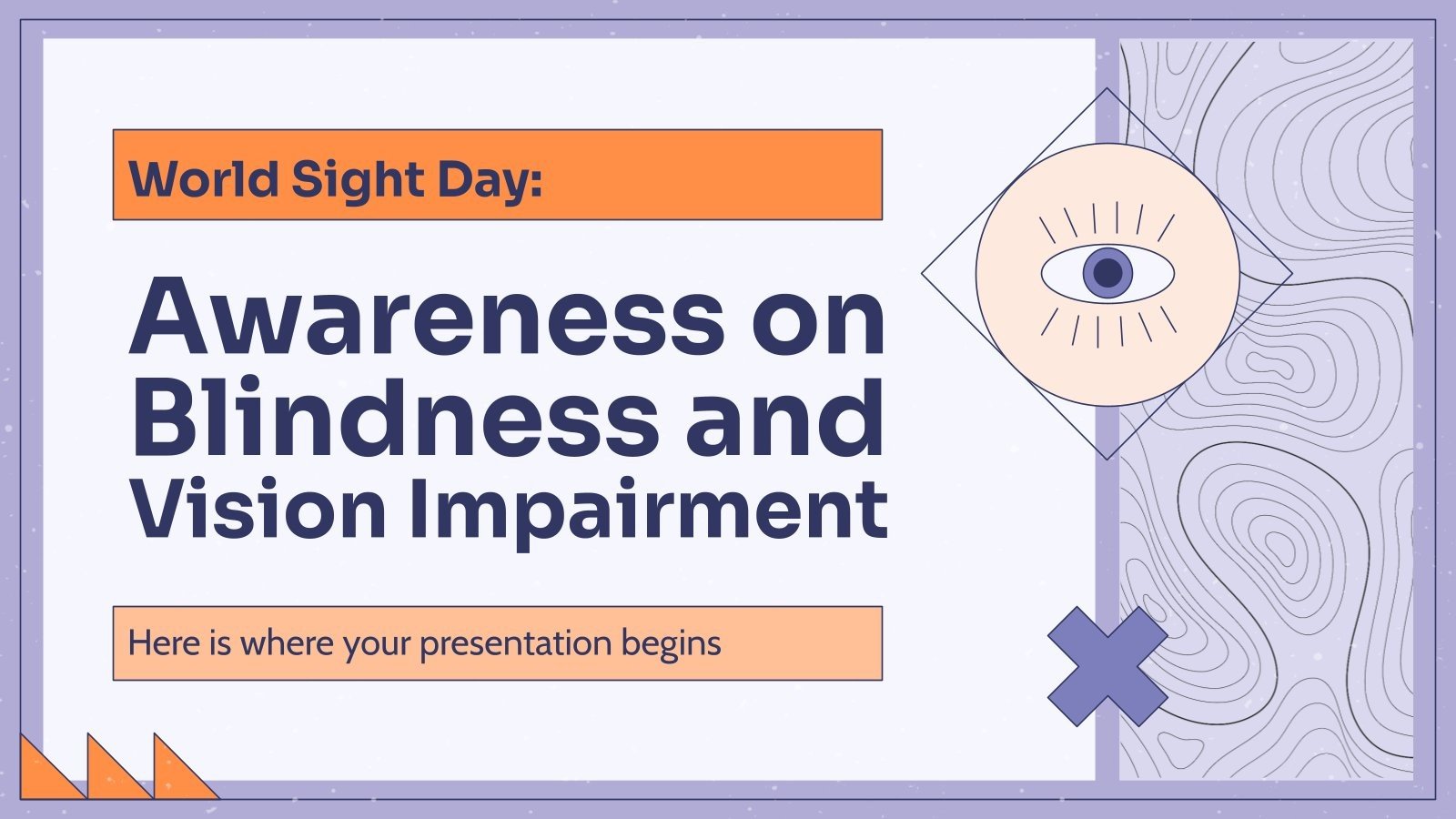 World Sight Day:

Awareness on Blindness and Vision Impairment

Here is where your presentation begins